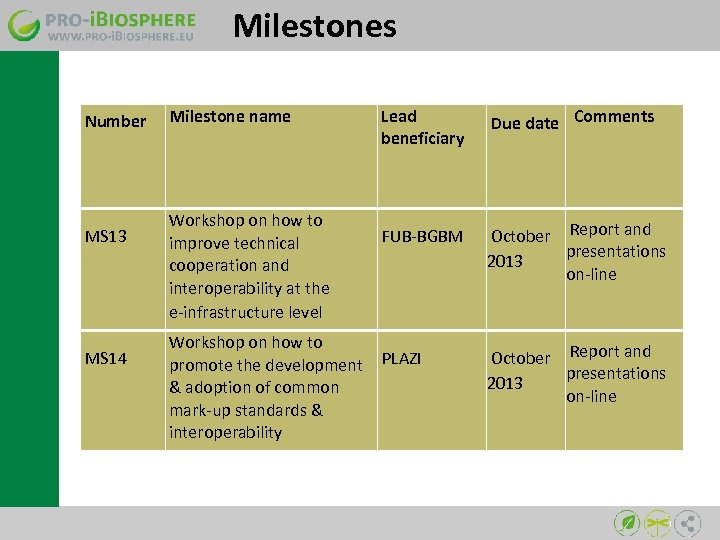 PRO-iBIOSPHERE
WWW.PRO-iBIOSPHERE.EU

Milestones

| Number | Milestone name | Lead beneficiary | Due date | Comments |
|---|---|---|---|---|
| MS13 | Workshop on how to improve technical cooperation and interoperability at the e-infrastructure level | FUB-BGBM | October 2013 | Report and presentations on-line |
| MS14 | Workshop on how to promote the development & adoption of common mark-up standards & interoperability | PLAZI | October 2013 | Report and presentations on-line |